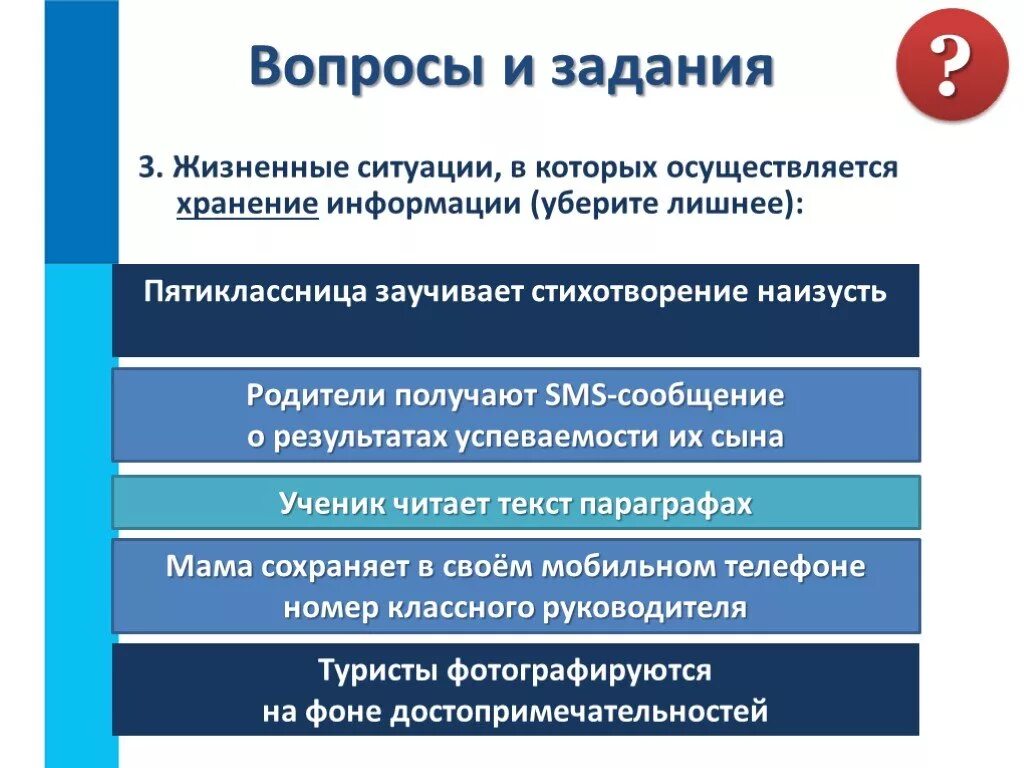 Вопросы и задания

?

3. Жизненные ситуации, в которых осуществляется хранение информации (уберите лишнее):

Пятиклассница заучивает стихотворение наизусть

Родители получают SMS-сообщение о результатах успеваемости их сына

Ученик читает текст параграфах

Мама сохраняет в своём мобильном телефоне номер классного руководителя

Туристы фотографируются на фоне достопримечательностей